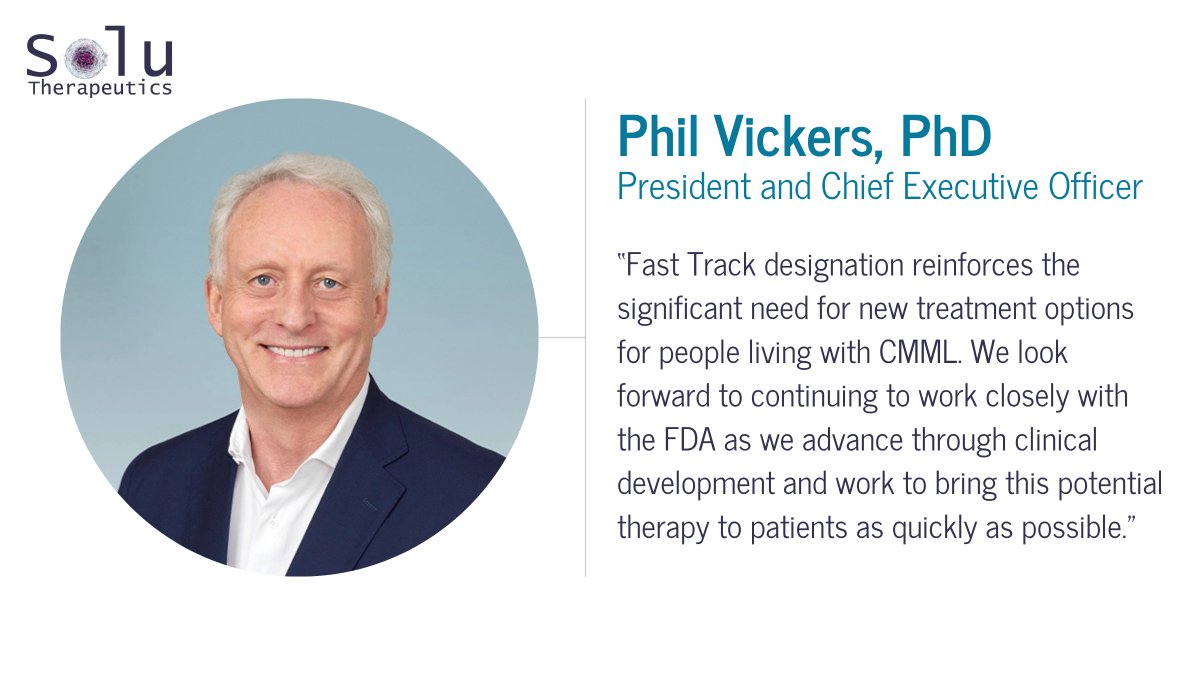 Solu
Therapeutics

Phil Vickers, PhD
President and Chief Executive Officer

"Fast Track designation reinforces the significant need for new treatment options for people living with CMML. We look forward to continuing to work closely with the FDA as we advance through clinical development and work to bring this potential therapy to patients as quickly as possible."